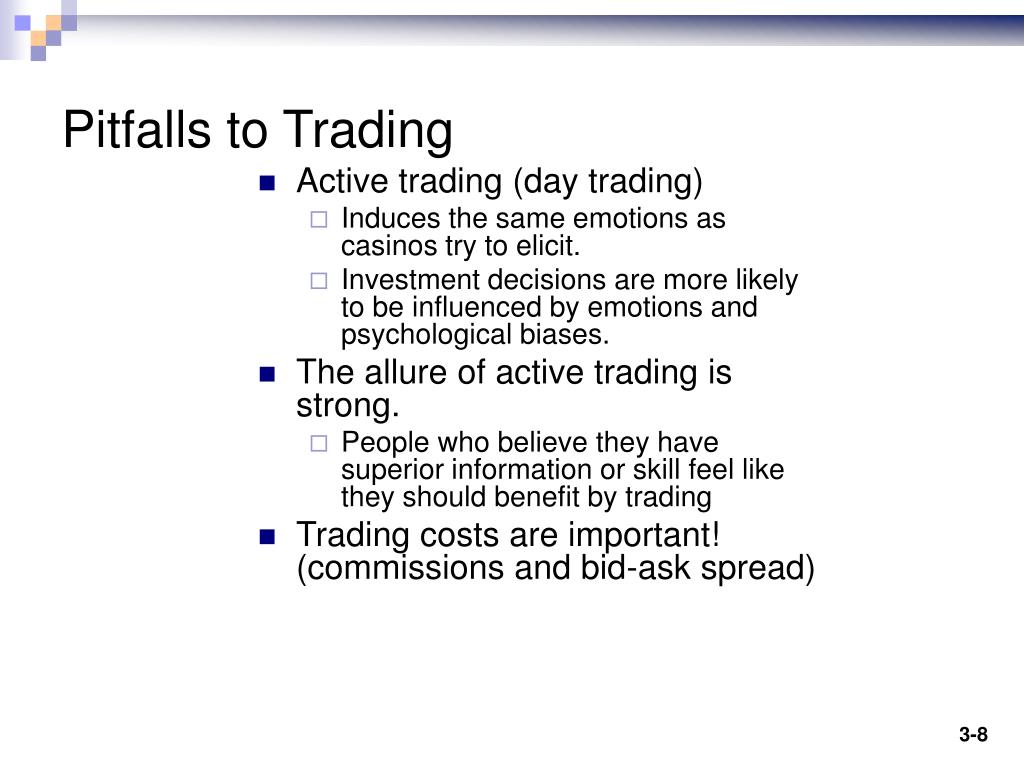 Pitfalls to Trading

- Active trading (day trading)
  - Induces the same emotions as casinos try to elicit.
  - Investment decisions are more likely to be influenced by emotions and psychological biases.
- The allure of active trading is strong.
  - People who believe they have superior information or skill feel like they should benefit by trading
- Trading costs are important! (commissions and bid-ask spread)

3-8